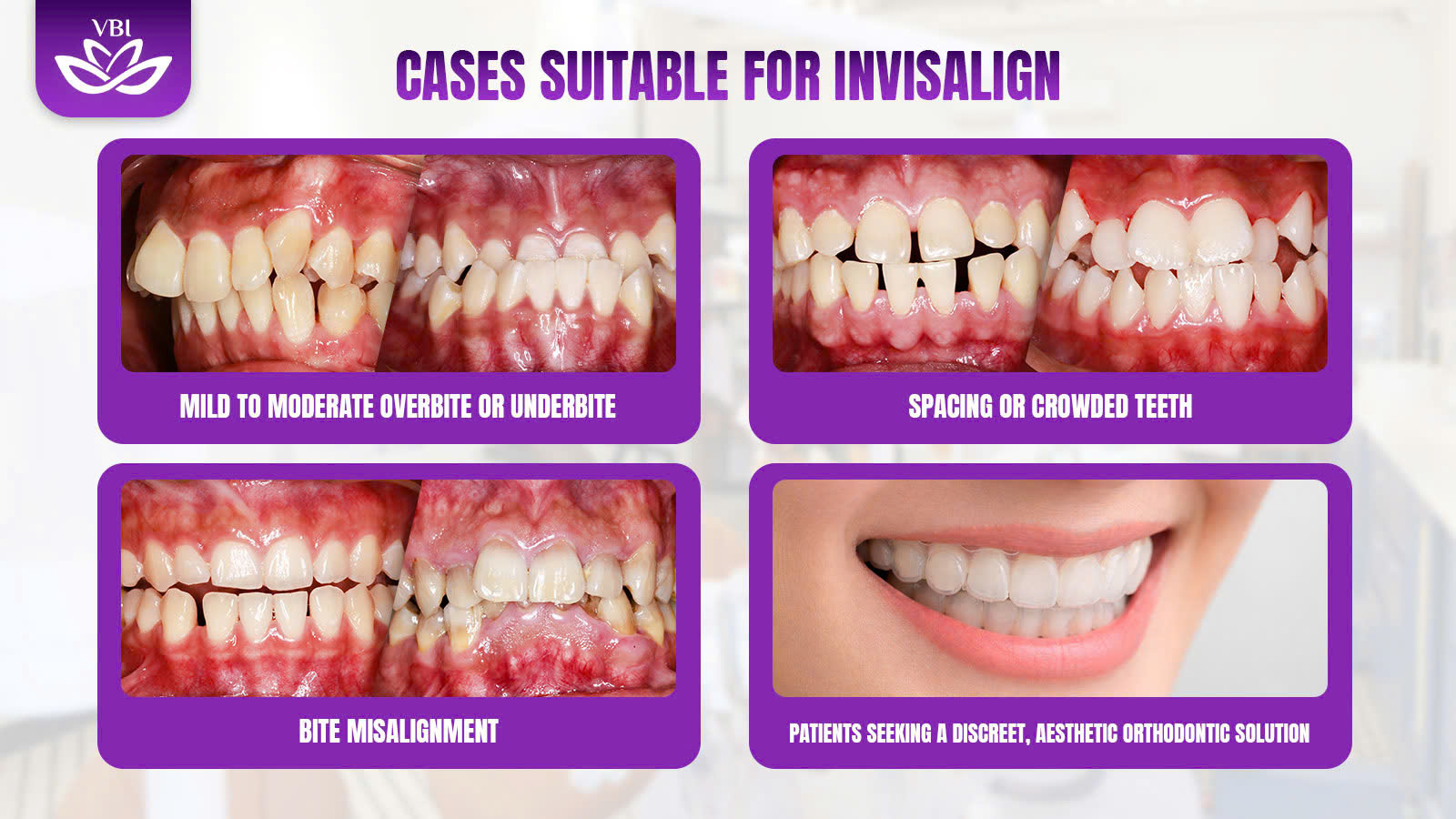 VBI

CASES SUITABLE FOR INVISALIGN

MILD TO MODERATE OVERBITE OR UNDERBITE

SPACING OR CROWDED TEETH

BITE MISALIGNMENT

PATIENTS SEEKING A DISCREET, AESTHETIC ORTHODONTIC SOLUTION